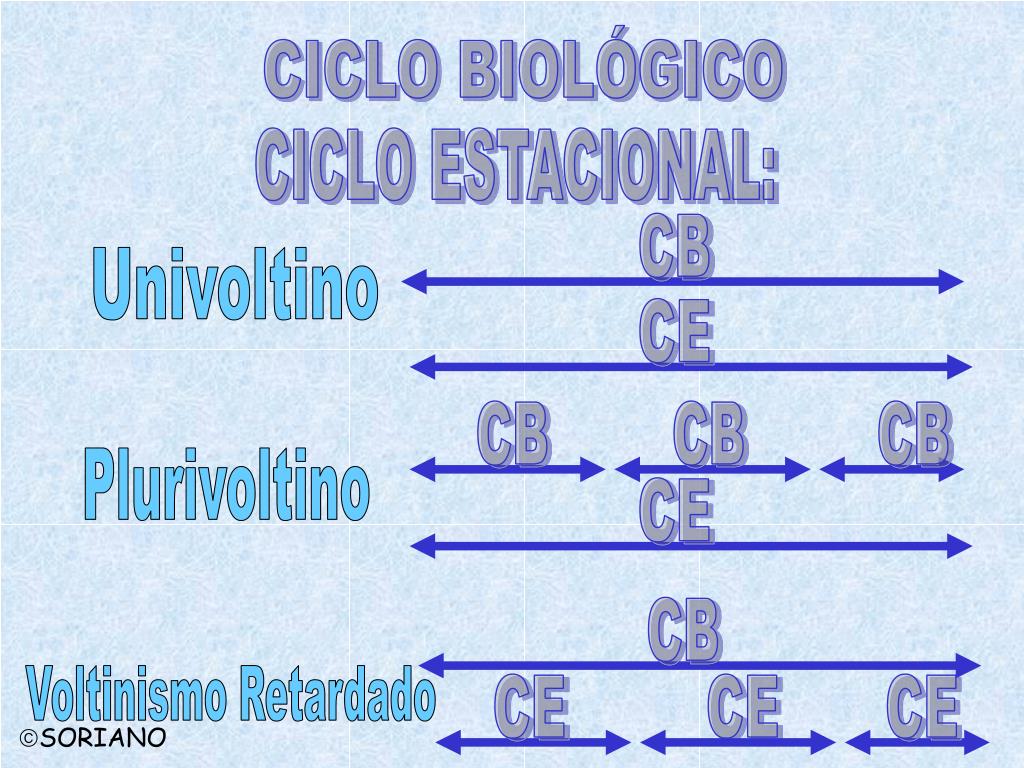 CICLO BIOLÓGICO
CICLO ESTACIONAL:

Univoltino
CB
CE

Plurivoltino
CB CB CB
CE

Voltinismo Retardado
CB
CE CE CE

©SORIANO